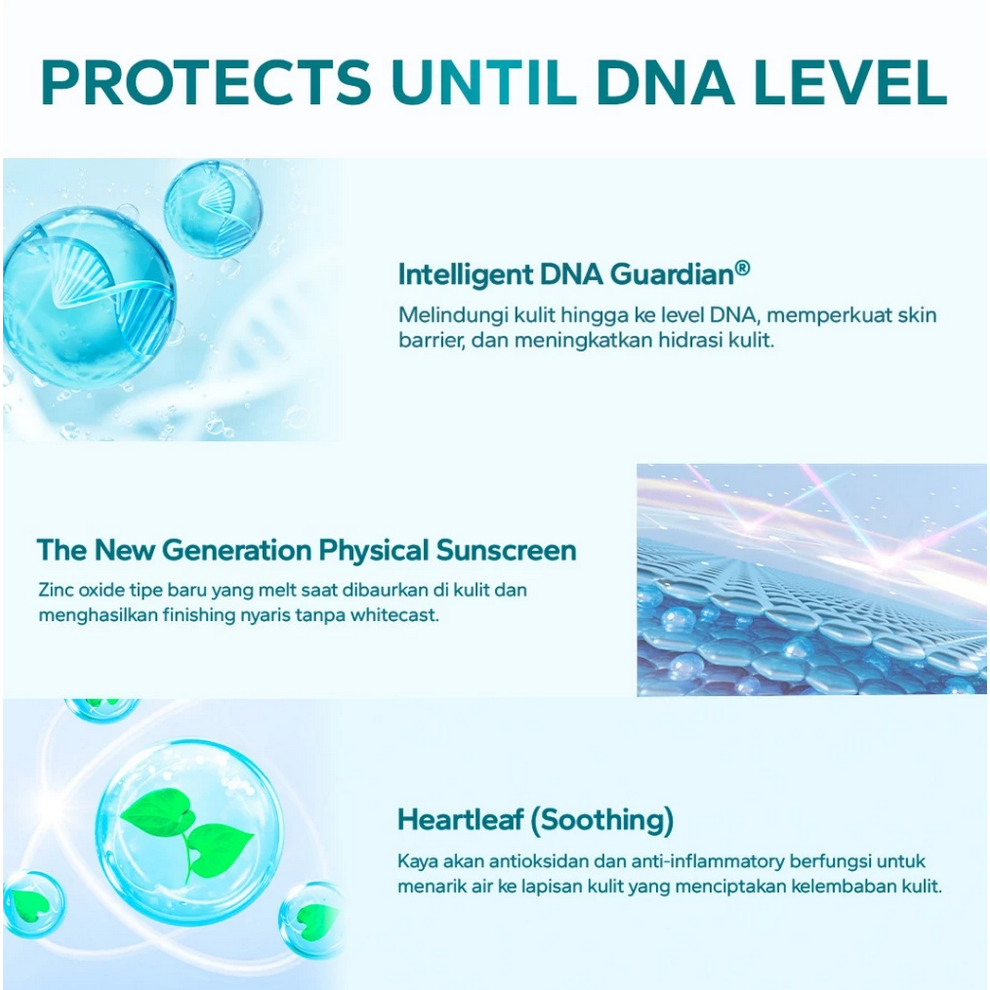 PROTECTS UNTIL DNA LEVEL

Intelligent DNA Guardian®

Melindungi kulit hingga ke level DNA, memperkuat skin barrier, dan meningkatkan hidrasi kulit.

The New Generation Physical Sunscreen

Zinc oxide tipe baru yang melt saat dibaurkan di kulit dan menghasilkan finishing nyaris tanpa whitecast.

Heartleaf (Soothing)

Kaya akan antioksidan dan anti-inflammatory berfungsi untuk menarik air ke lapisan kulit yang menciptakan kelembaban kulit.